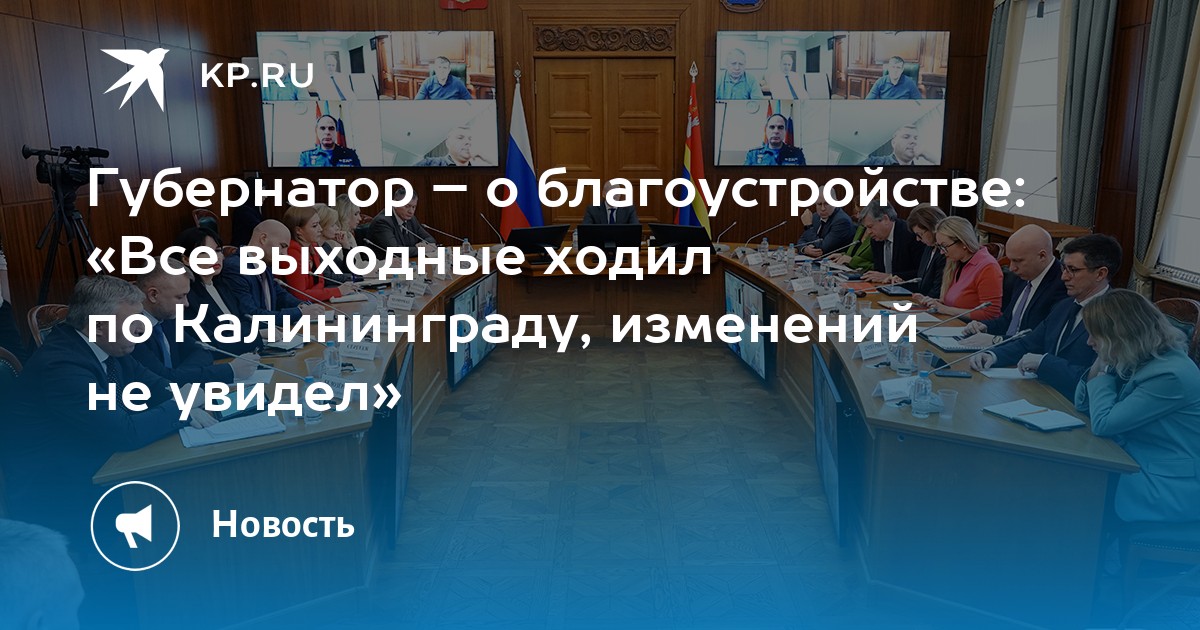 KP.RU

Губернатор – о благоустройстве: «Все выходные ходил по Калининграду, изменений не увидел»

Новость